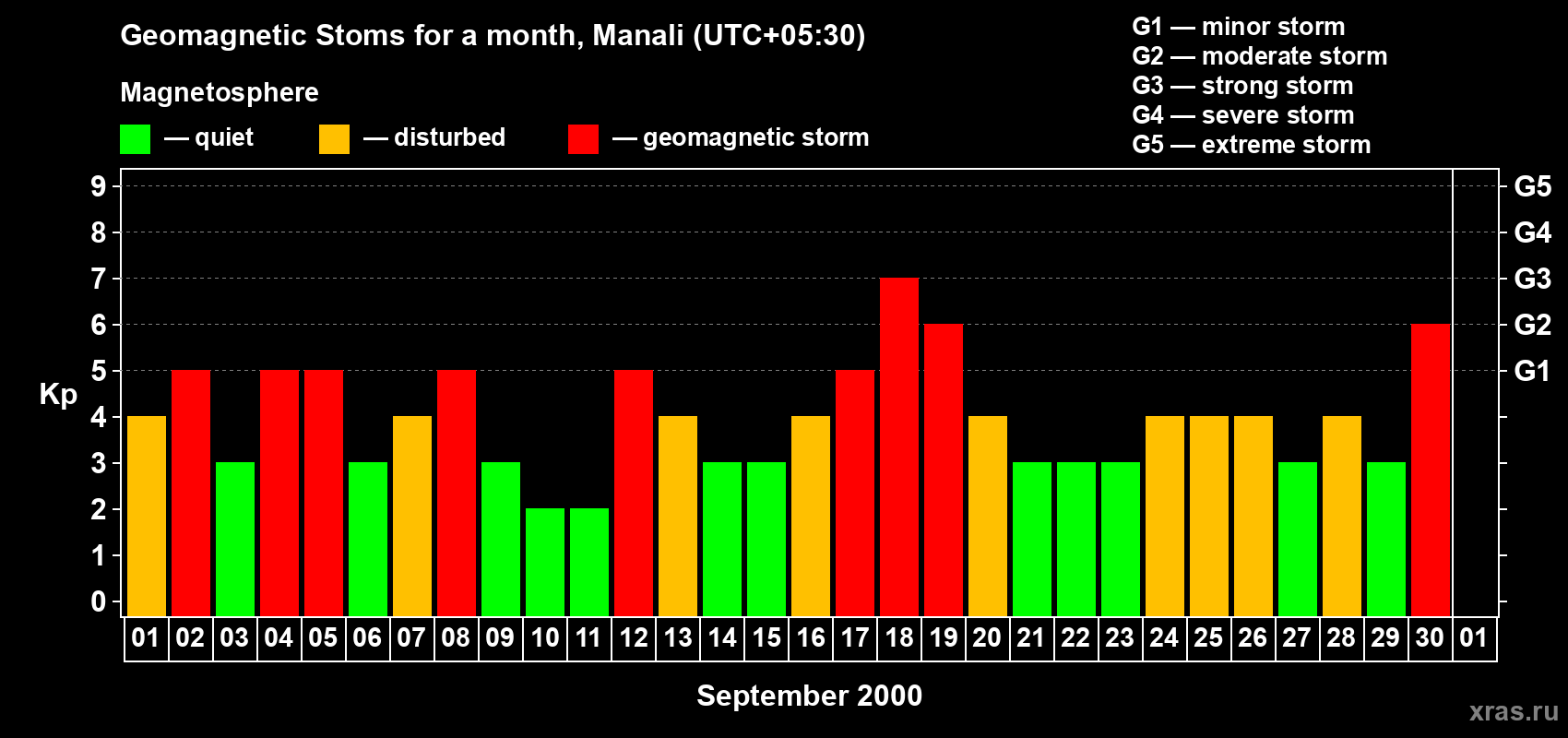 Geomagnetic Stoms for a month, Manali (UTC+05:30)

Magnetosphere

— quiet — disturbed — geomagnetic storm

G1 — minor storm
G2 — moderate storm
G3 — strong storm
G4 — severe storm
G5 — extreme storm

Kp

9
8
7
6
5
4
3
2
1
0

G5
G4
G3
G2
G1

01 02 03 04 05 06 07 08 09 10 11 12 13 14 15 16 17 18 19 20 21 22 23 24 25 26 27 28 29 30 01

September 2000

xras.ru